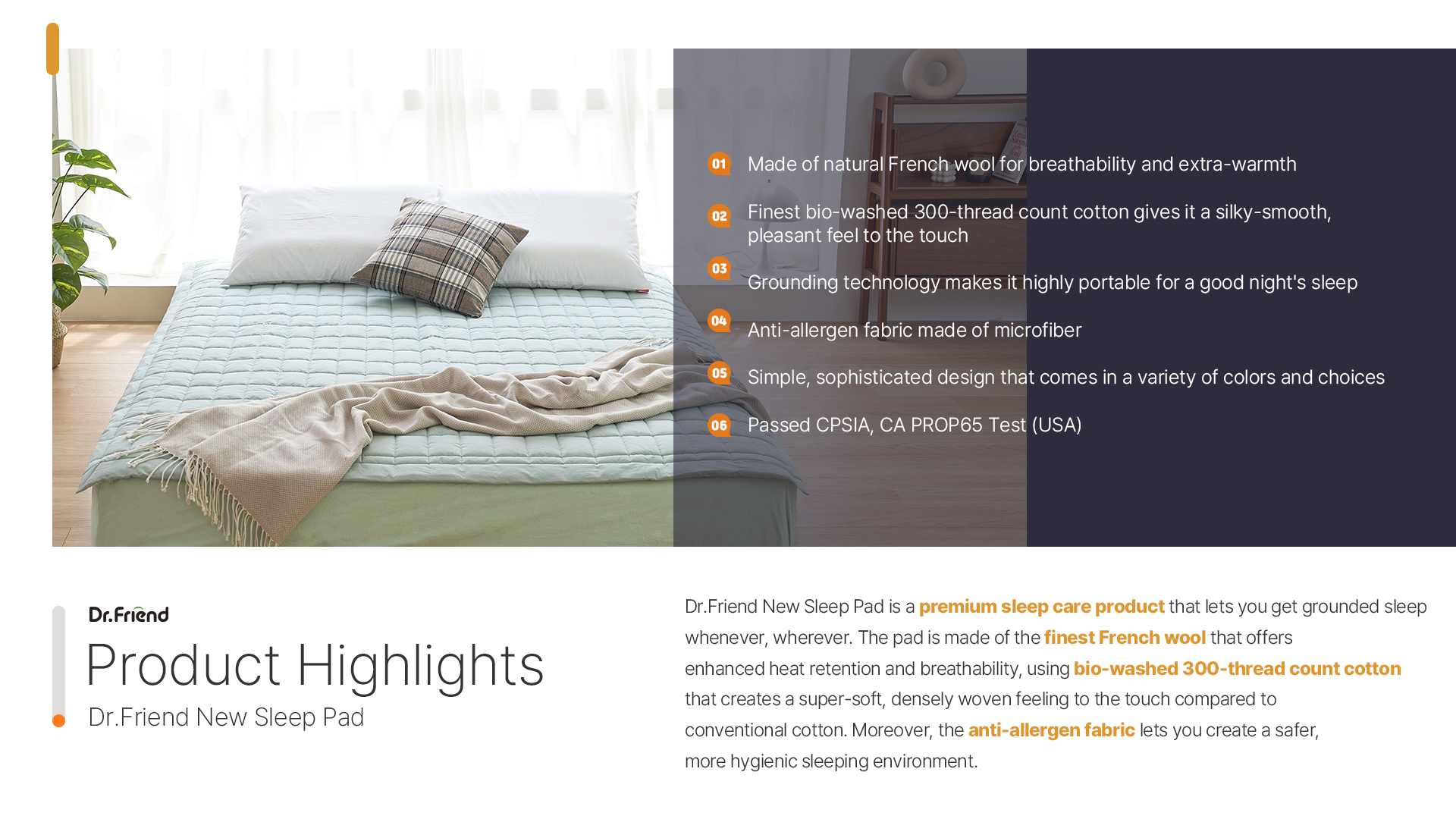 01 Made of natural French wool for breathability and extra-warmth

02 Finest bio-washed 300-thread count cotton gives it a silky-smooth, pleasant feel to the touch

03 Grounding technology makes it highly portable for a good night's sleep

04 Anti-allergen fabric made of microfiber

05 Simple, sophisticated design that comes in a variety of colors and choices

06 Passed CPSIA, CA PROP65 Test (USA)

Dr.Friend

Product Highlights

Dr.Friend New Sleep Pad

Dr.Friend New Sleep Pad is a premium sleep care product that lets you get grounded sleep whenever, wherever. The pad is made of the finest French wool that offers enhanced heat retention and breathability, using bio-washed 300-thread count cotton that creates a super-soft, densely woven feeling to the touch compared to conventional cotton. Moreover, the anti-allergen fabric lets you create a safer, more hygienic sleeping environment.